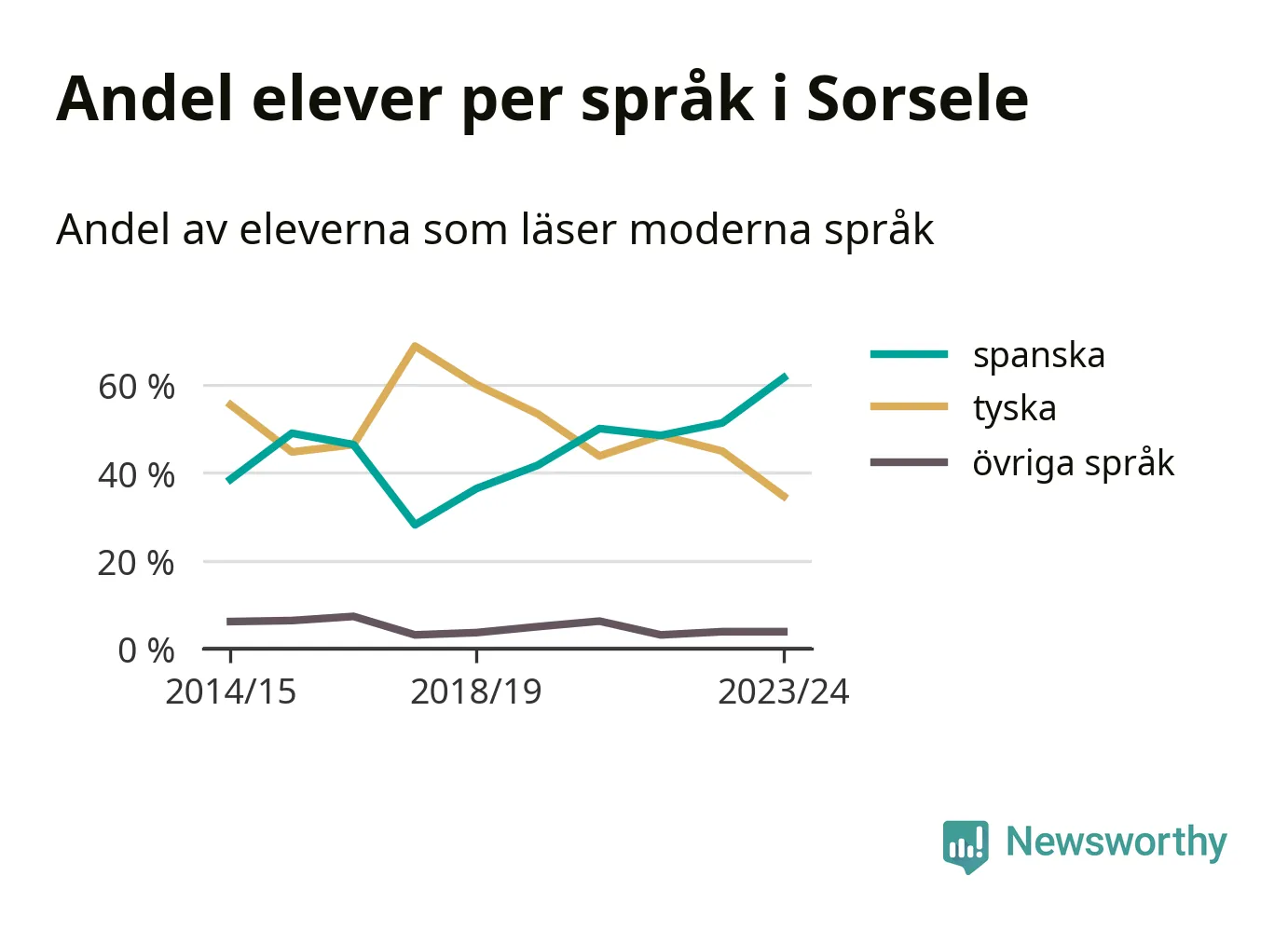 Andel elever per språk i Sorsele

Andel av eleverna som läser moderna språk

60 %
40 %
20 %
0 %
2014/15
2018/19
2023/24

spanska
tyska
övriga språk

Newsworthy